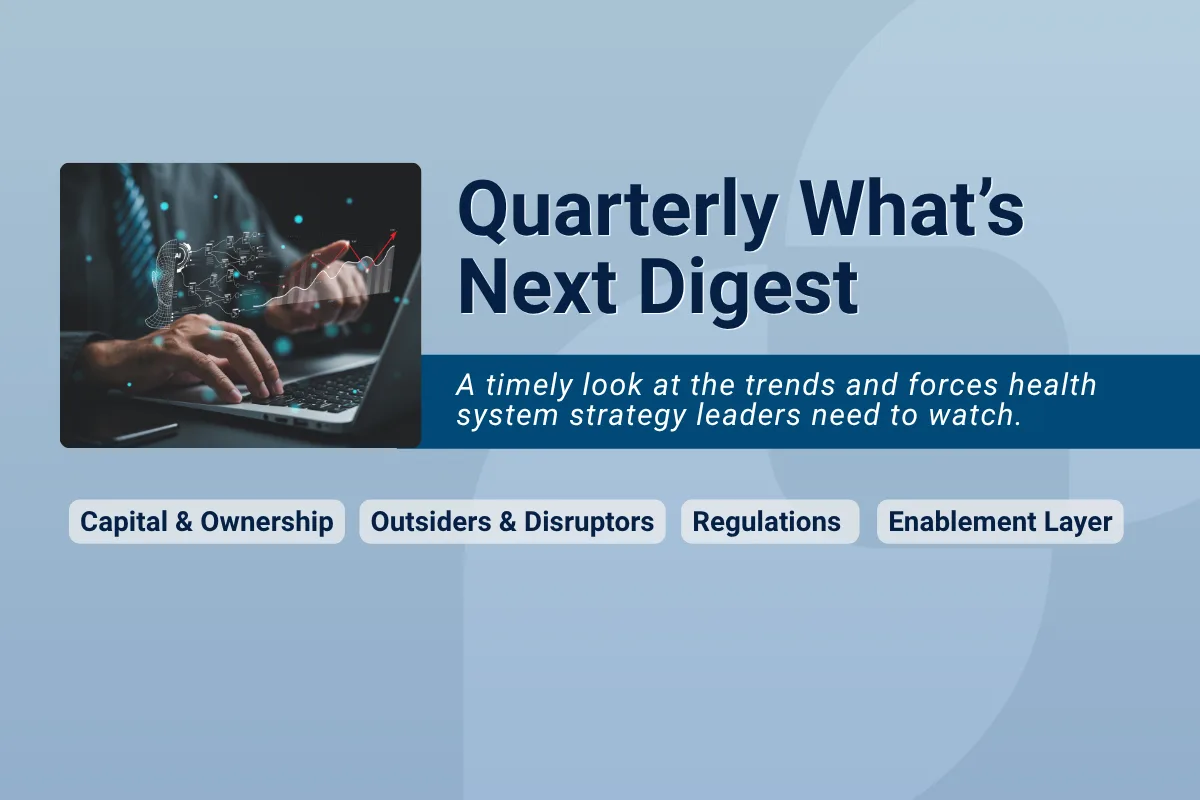 Quarterly What's Next Digest

A timely look at the trends and forces health system strategy leaders need to watch.

Capital & Ownership

Outsiders & Disruptors

Regulations

Enablement Layer